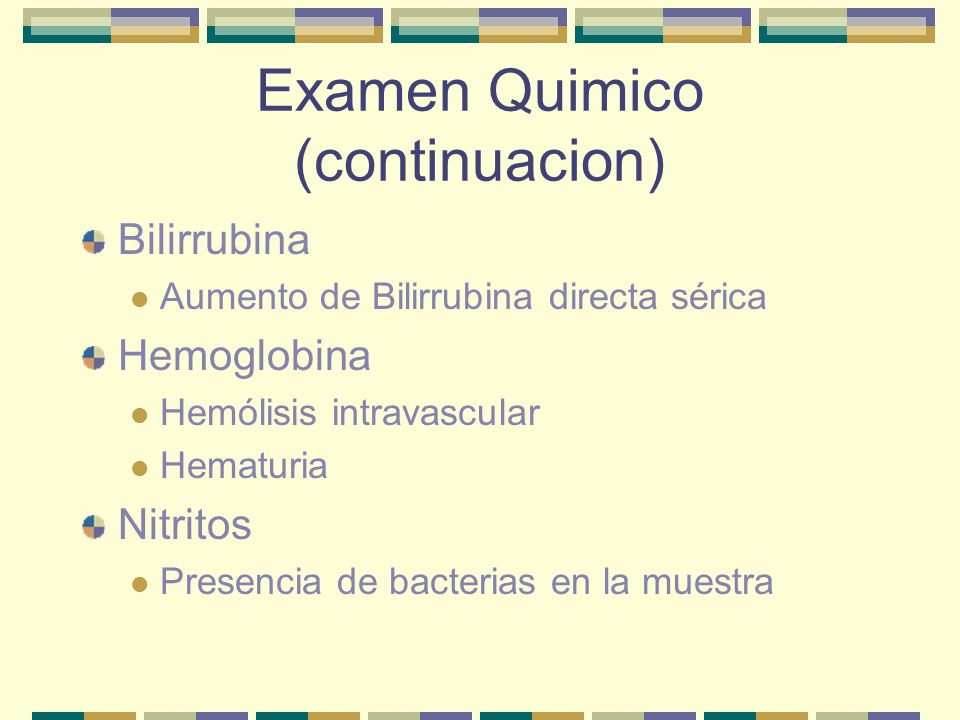 Examen Quimico (continuacion)

Bilirrubina

Aumento de Bilirrubina directa sérica

Hemoglobina

Hemólisis intravascular

Hematuria

Nitritos

Presencia de bacterias en la muestra